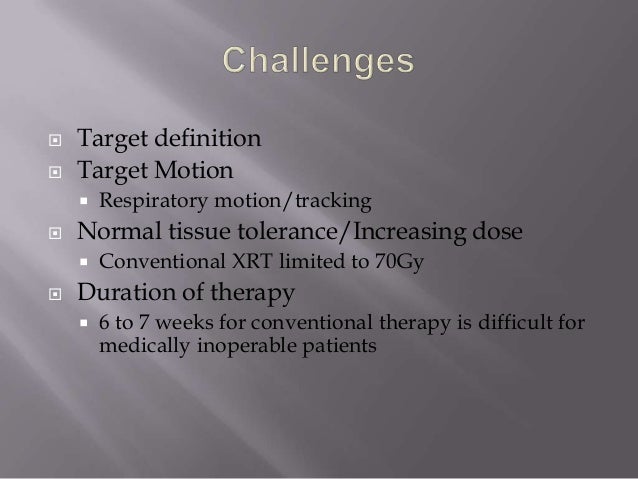 Challenges

Target definition
Target Motion
Respiratory motion/tracking
Normal tissue tolerance/Increasing dose
Conventional XRT limited to 70Gy
Duration of therapy
6 to 7 weeks for conventional therapy is difficult for medically inoperable patients